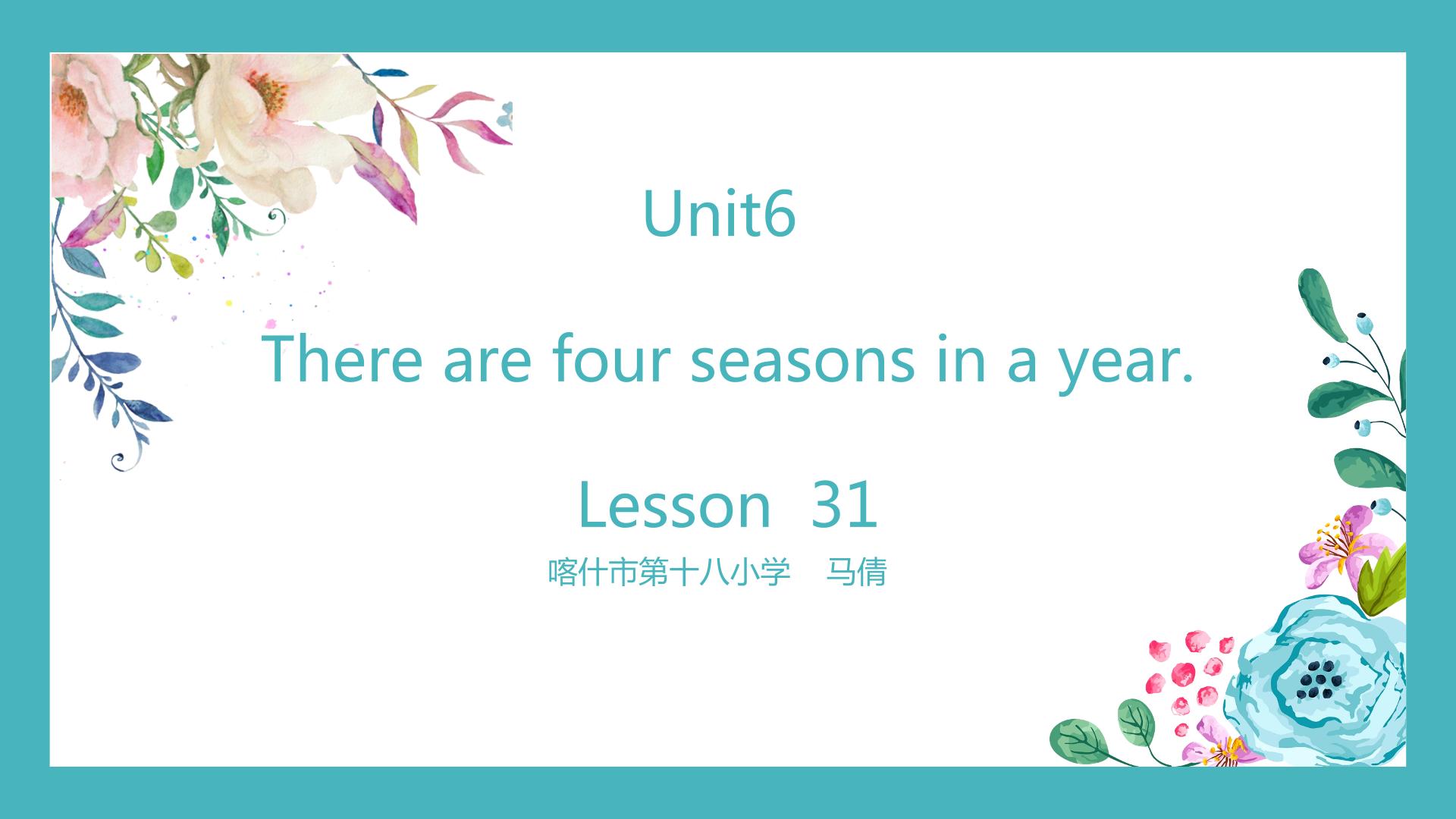 Unit6

There are four seasons in a year.

Lesson 31

喀什市第十八小学 马倩